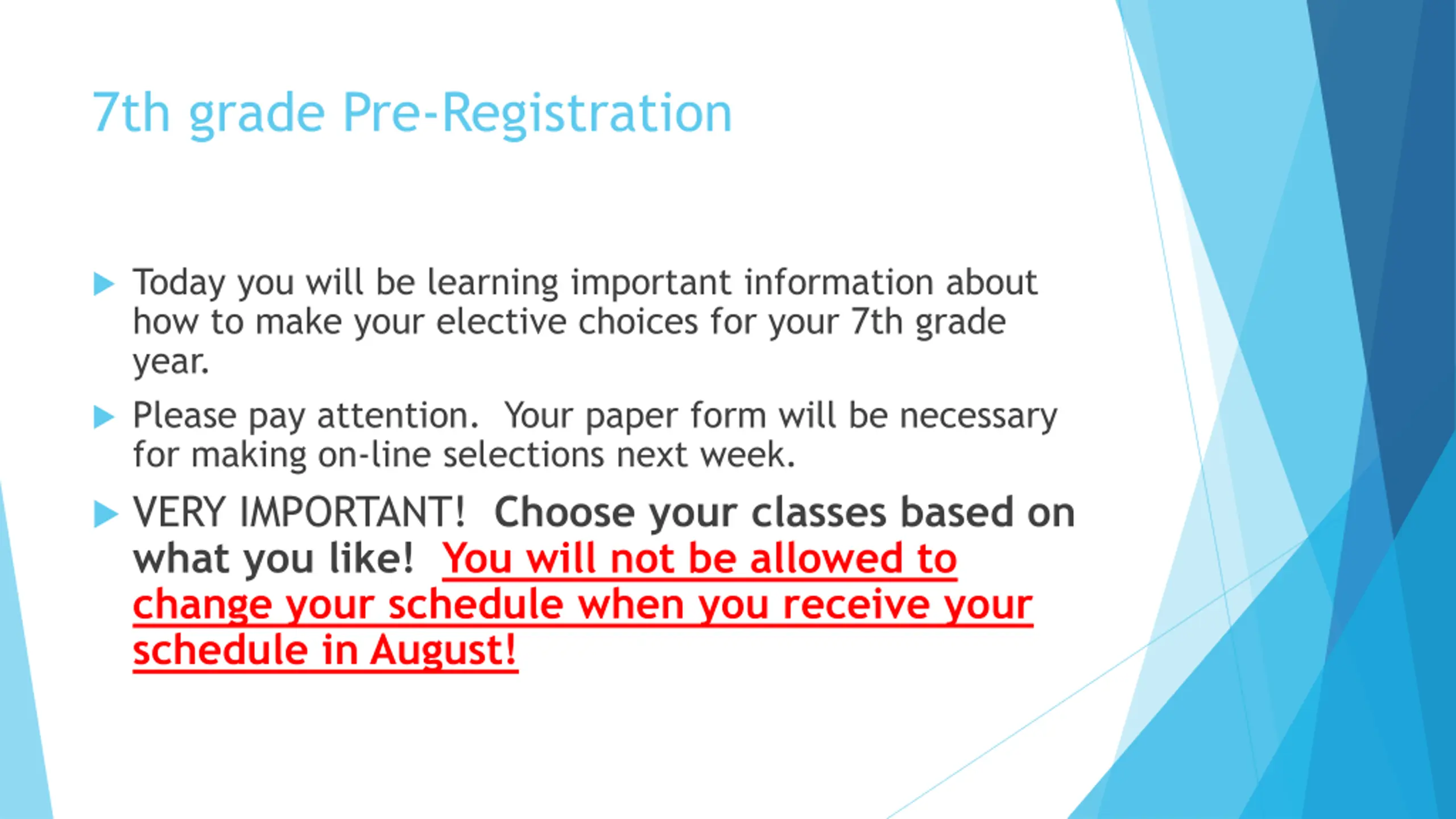 7th grade Pre-Registration

Today you will be learning important information about how to make your elective choices for your 7th grade year.

Please pay attention. Your paper form will be necessary for making on-line selections next week.

VERY IMPORTANT! Choose your classes based on what you like! You will not be allowed to change your schedule when you receive your schedule in August!